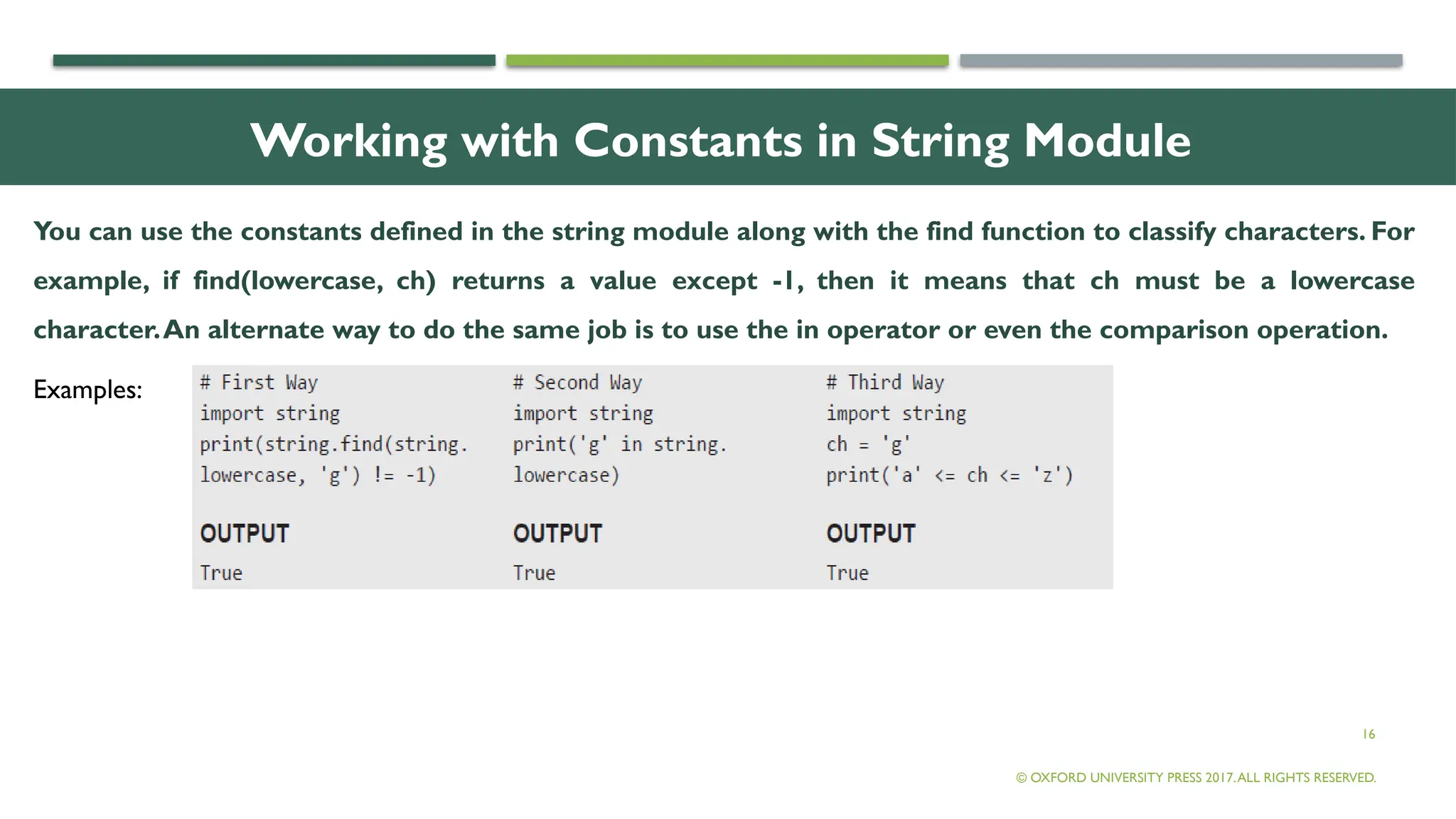 Working with Constants in String Module

You can use the constants defined in the string module along with the find function to classify characters. For example, if find(lowercase, ch) returns a value except -1, then it means that ch must be a lowercase character. An alternate way to do the same job is to use the in operator or even the comparison operation.

Examples:

# First Way
import string
print(string.find(string.
lowercase, 'g') != -1)

OUTPUT
True

# Second Way
import string
print('g' in string.
lowercase)

OUTPUT
True

# Third Way
import string
ch = 'g'
print('a' <= ch <= 'z')

OUTPUT
True

16

© OXFORD UNIVERSITY PRESS 2017. ALL RIGHTS RESERVED.